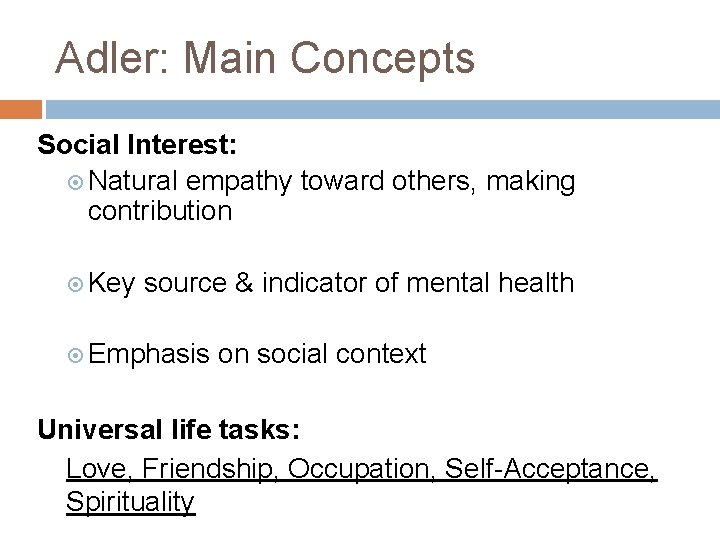 Adler: Main Concepts

Social Interest:

Natural empathy toward others, making contribution

Key source & indicator of mental health

Emphasis on social context

Universal life tasks:

Love, Friendship, Occupation, Self-Acceptance, Spirituality